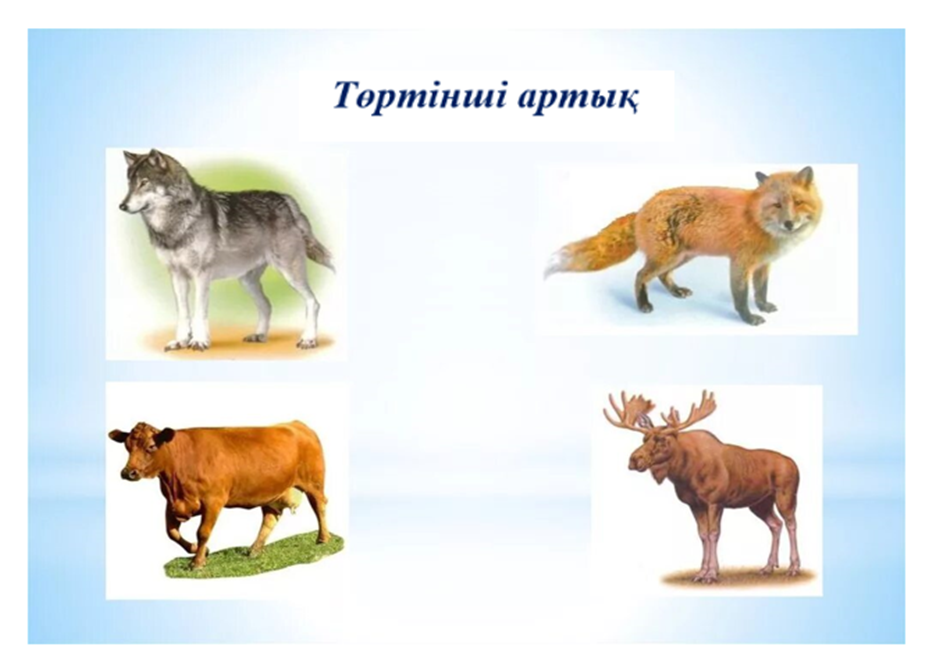 Төртінші артық